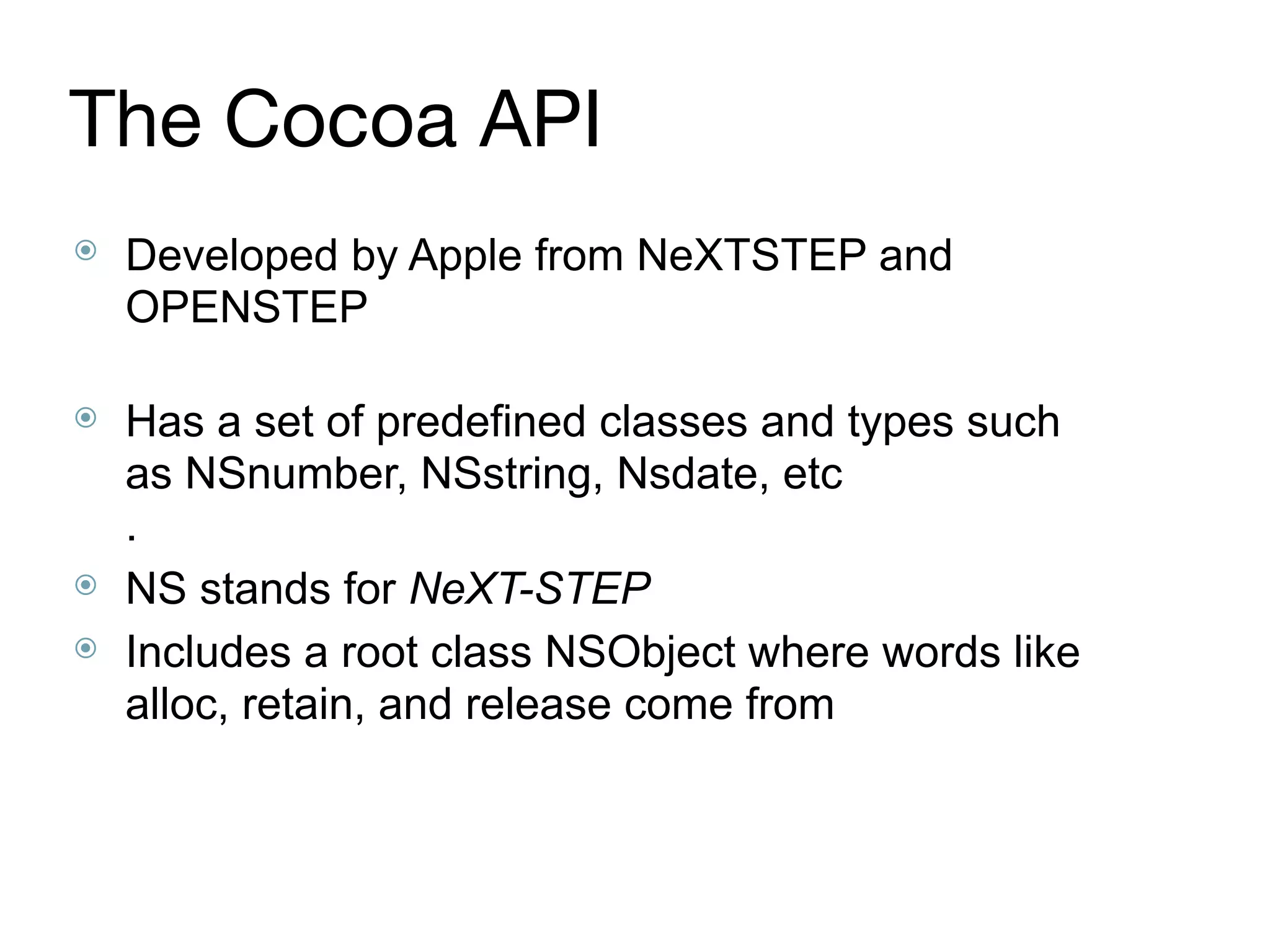 The Cocoa API

Developed by Apple from NeXTSTEP and OPENSTEP

Has a set of predefined classes and types such as NSnumber, NSstring, Nsdate, etc
.

NS stands for NeXT-STEP

Includes a root class NSObject where words like alloc, retain, and release come from